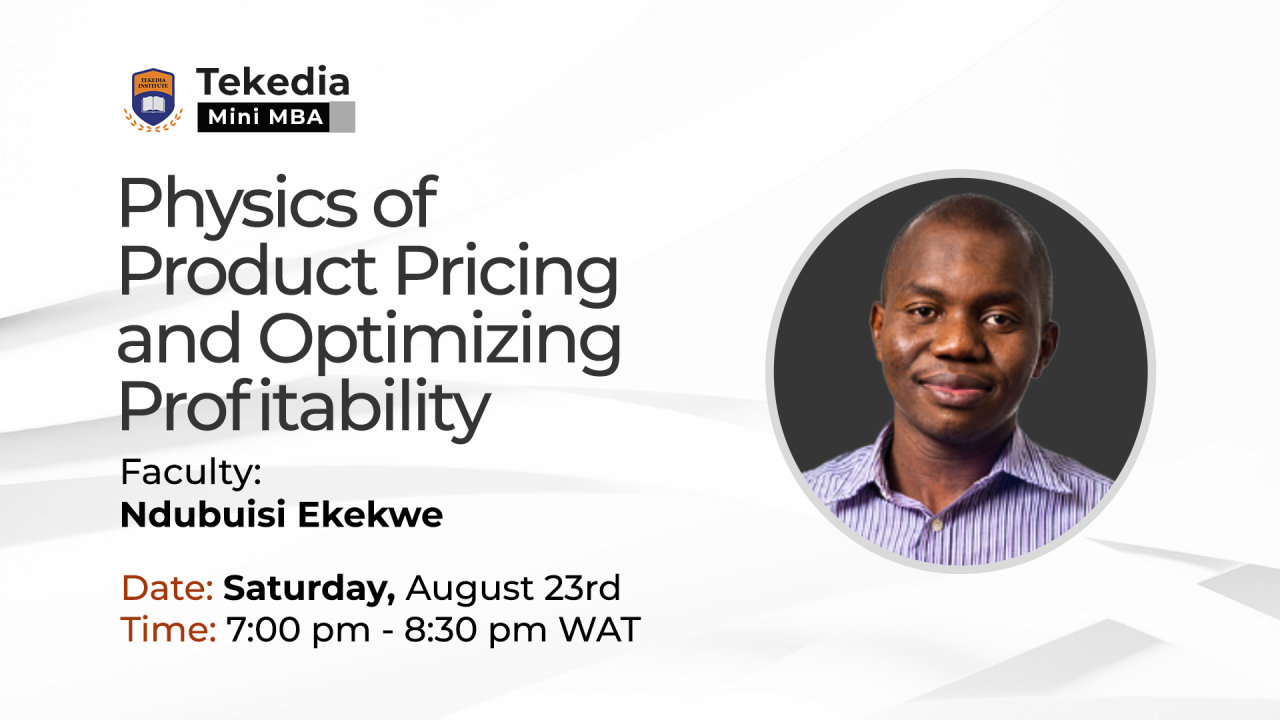 TEKEDIA INSTITUTE

Tekedia
Mini MBA

Physics of Product Pricing and Optimizing Profitability

Faculty:
Ndubuisi Ekekwe

Date: Saturday, August 23rd
Time: 7:00 pm - 8:30 pm WAT